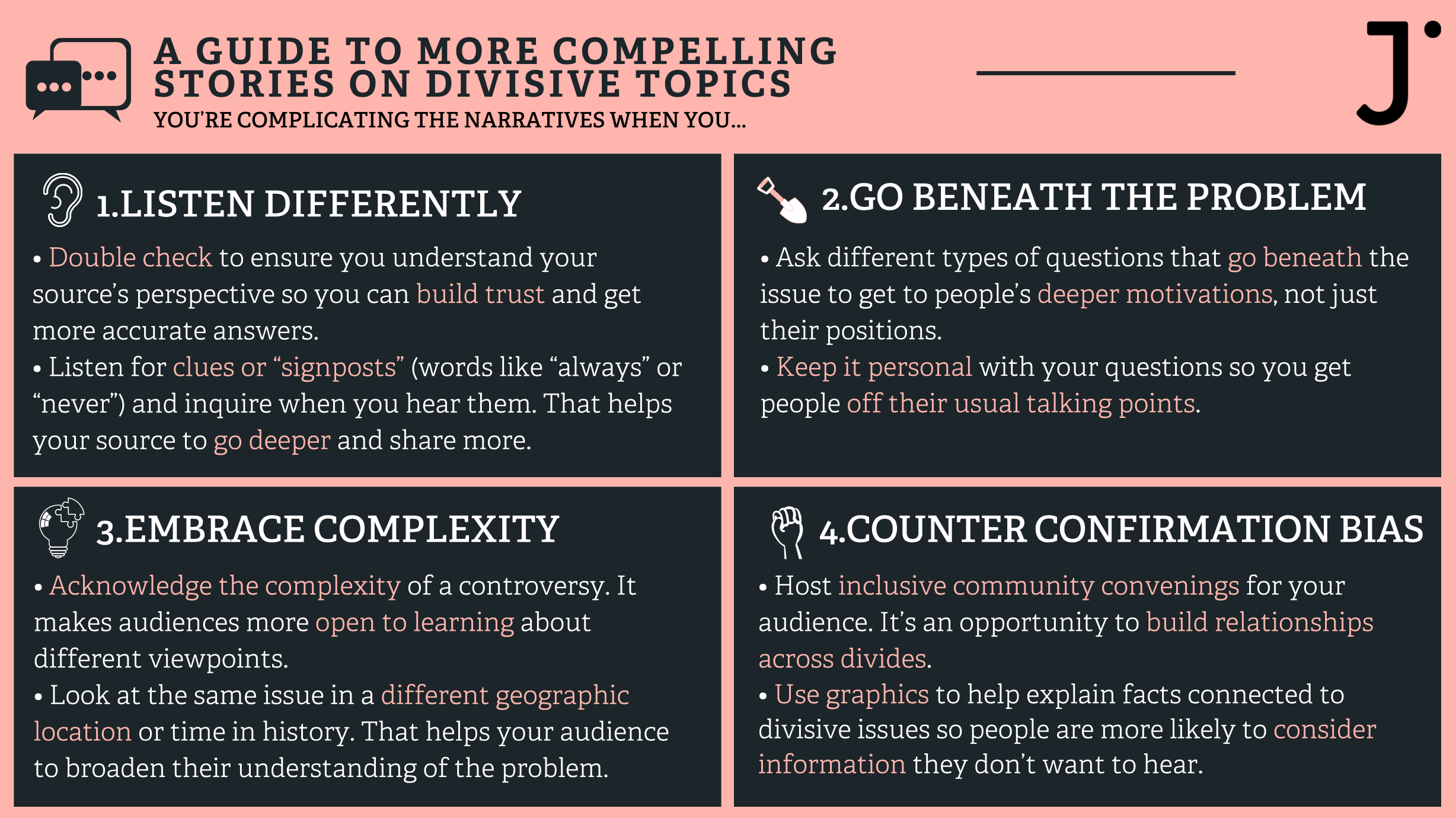 A GUIDE TO MORE COMPELLING STORIES ON DIVISIVE TOPICS

YOU'RE COMPLICATING THE NARRATIVES WHEN YOU...

J

1.LISTEN DIFFERENTLY

• Double check to ensure you understand your source's perspective so you can build trust and get more accurate answers.

• Listen for clues or "signposts" (words like "always" or "never") and inquire when you hear them. That helps your source to go deeper and share more.

2.GO BENEATH THE PROBLEM

• Ask different types of questions that go beneath the issue to get to people's deeper motivations, not just their positions.

• Keep it personal with your questions so you get people off their usual talking points.

3.EMBRACE COMPLEXITY

• Acknowledge the complexity of a controversy. It makes audiences more open to learning about different viewpoints.

• Look at the same issue in a different geographic location or time in history. That helps your audience to broaden their understanding of the problem.

4.COUNTER CONFIRMATION BIAS

• Host inclusive community convenings for your audience. It's an opportunity to build relationships across divides.

• Use graphics to help explain facts connected to divisive issues so people are more likely to consider information they don't want to hear.